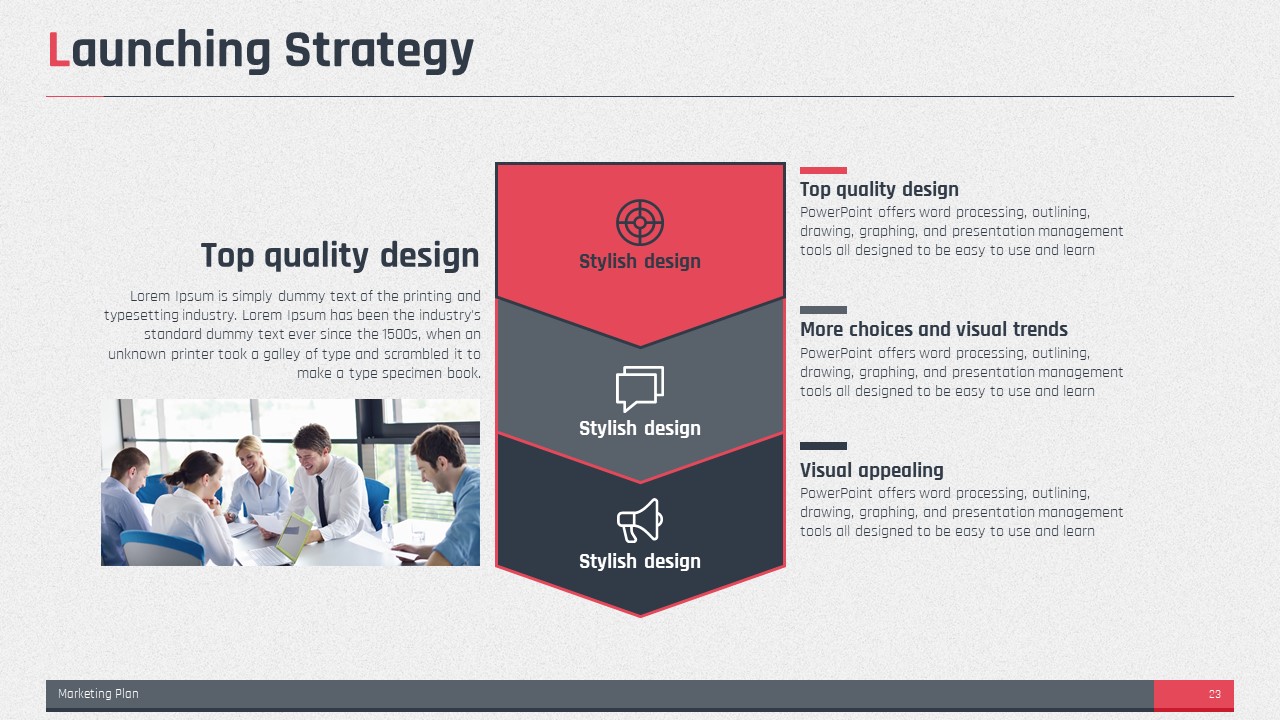 Launching Strategy

Top quality design

Lorem Ipsum is simply dummy text of the printing and typesetting industry. Lorem Ipsum has been the industry's standard dummy text ever since the 1500s, when an unknown printer took a galley of type and scrambled it to make a type specimen book.

Stylish design

Stylish design

Stylish design

Top quality design
PowerPoint offers word processing, outlining, drawing, graphing, and presentation management tools all designed to be easy to use and learn

More choices and visual trends
PowerPoint offers word processing, outlining, drawing, graphing, and presentation management tools all designed to be easy to use and learn

Visual appealing
PowerPoint offers word processing, outlining, drawing, graphing, and presentation management tools all designed to be easy to use and learn

Marketing Plan

23